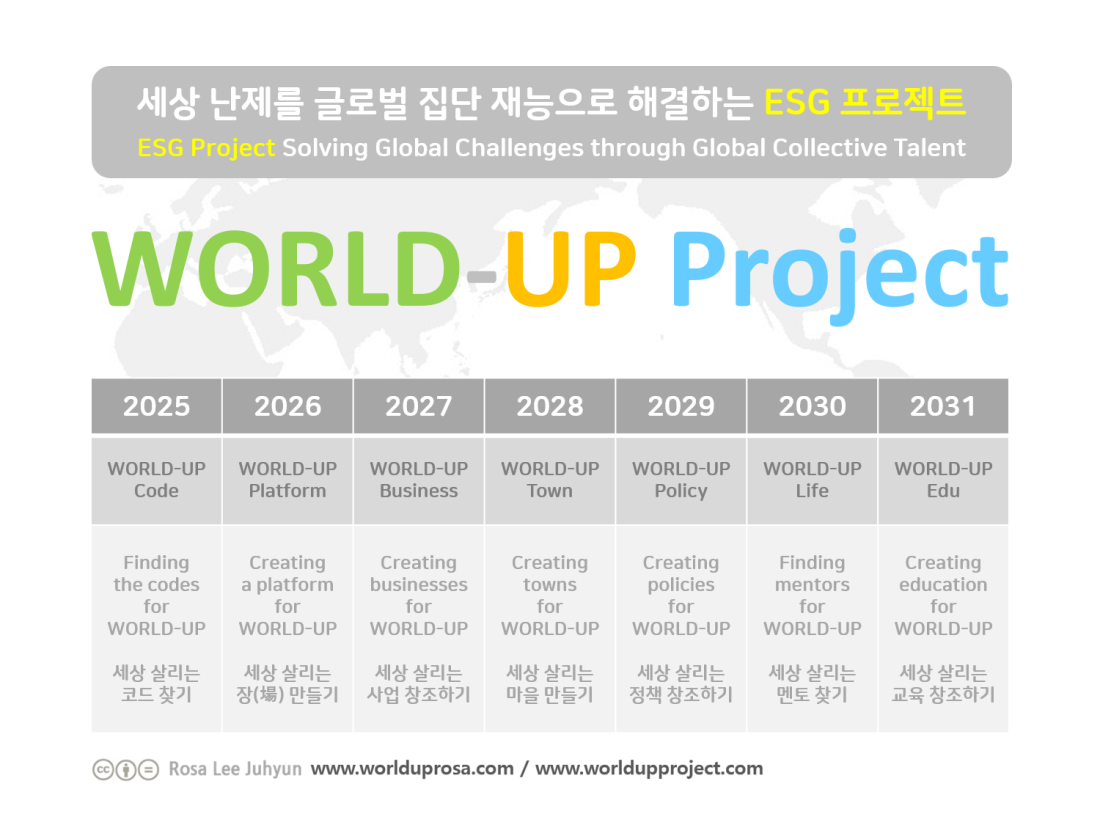 세상 난제를 글로벌 집단 재능으로 해결하는 ESG 프로젝트

ESG Project Solving Global Challenges through Global Collective Talent

WORLD-UP Project

| 2025 | 2026 | 2027 | 2028 | 2029 | 2030 | 2031 |
|---|---|---|---|---|---|---|
| WORLD-UP Code | WORLD-UP Platform | WORLD-UP Business | WORLD-UP Town | WORLD-UP Policy | WORLD-UP Life | WORLD-UP Edu |
| Finding the codes for WORLD-UP 세상 살리는 코드 찾기 | Creating a platform for WORLD-UP 세상 살리는 장(場) 만들기 | Creating businesses for WORLD-UP 세상 살리는 사업 창조하기 | Creating towns for WORLD-UP 세상 살리는 마을 만들기 | Creating policies for WORLD-UP 세상 살리는 정책 창조하기 | Finding mentors for WORLD-UP 세상 살리는 멘토 찾기 | Creating education for WORLD-UP 세상 살리는 교육 창조하기 |

Rosa Lee Juhyun www.worlduprosa.com / www.worldupproject.com